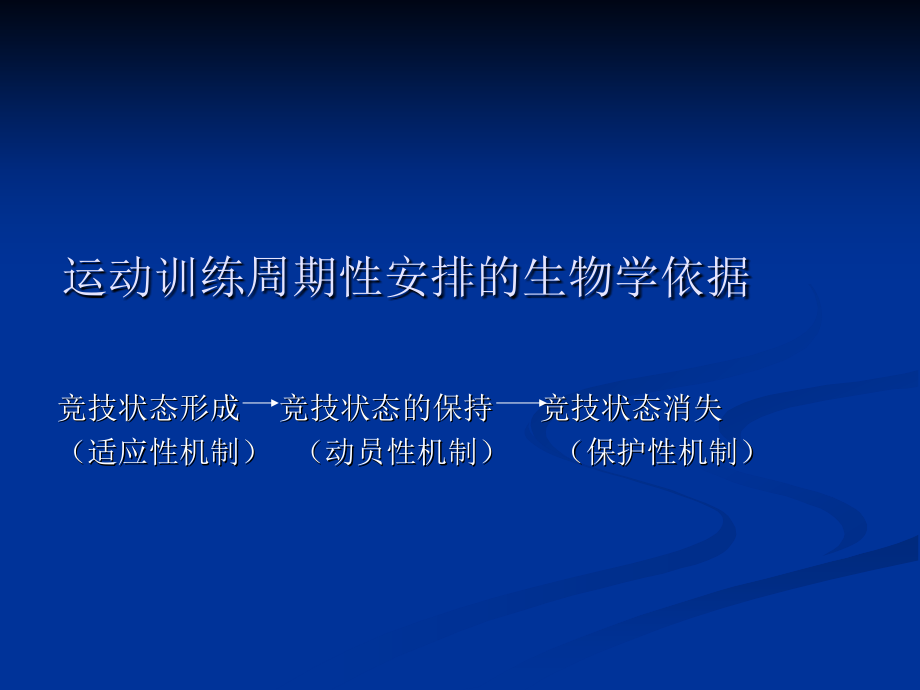 运动训练周期性安排的生物学依据

竞技状态形成→竞技状态的保持→竞技状态消失
（适应性机制） （动员性机制） （保护性机制）